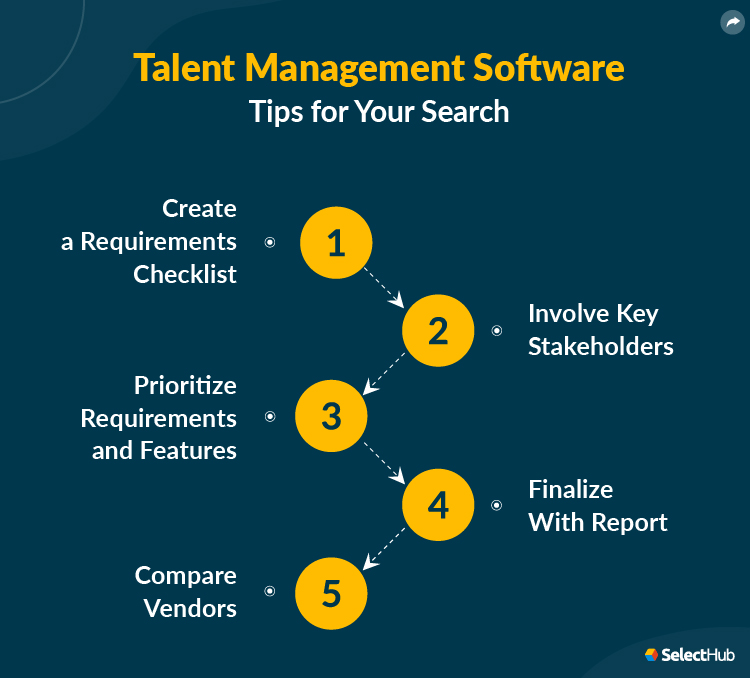 Talent Management Software
Tips for Your Search

Create a Requirements Checklist

1

2

Involve Key Stakeholders

Prioritize Requirements and Features

3

4

Finalize With Report

Compare Vendors

5

SelectHub